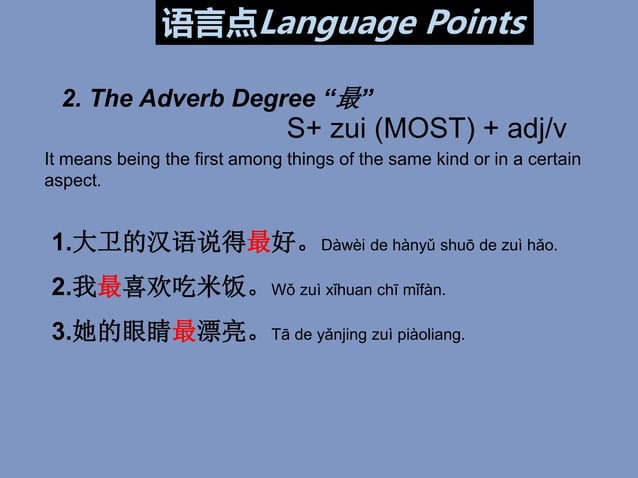 语言点Language Points

2. The Adverb Degree “最”

S+ zui (MOST) + adj/v

It means being the first among things of the same kind or in a certain aspect.

1.大卫的汉语说得最好。Dàwèi de hànyǔ shuō de zuì hǎo.

2.我最喜欢吃米饭。Wǒ zuì xǐhuan chī mǐfàn.

3.她的眼睛最漂亮。Tā de yǎnjing zuì piàoliang.